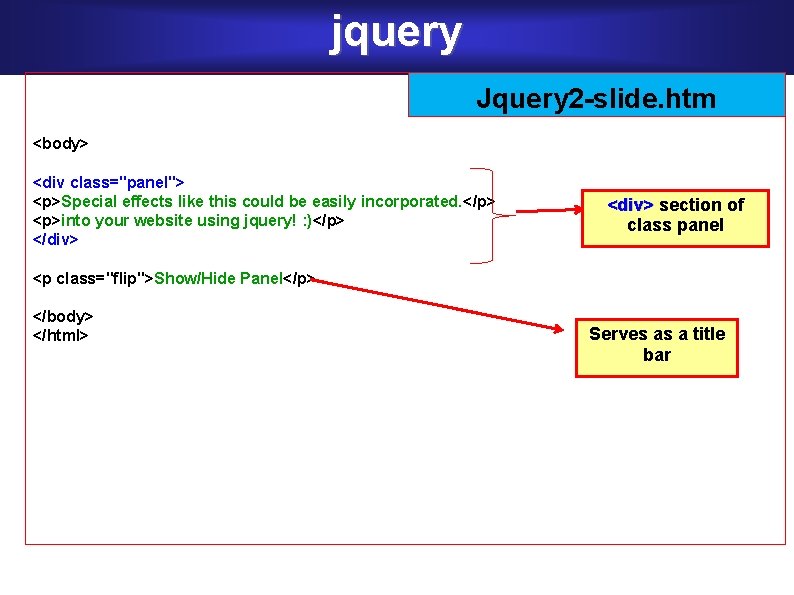 jquery

Jquery2-slide.htm

<body>

<div class="panel">
<p>Special effects like this could be easily incorporated.</p>
<p>into your website using jquery! :)</p>
</div>

<p class="flip">Show/Hide Panel</p>

</body>
</html>

<div> section of class panel

Serves as a title bar